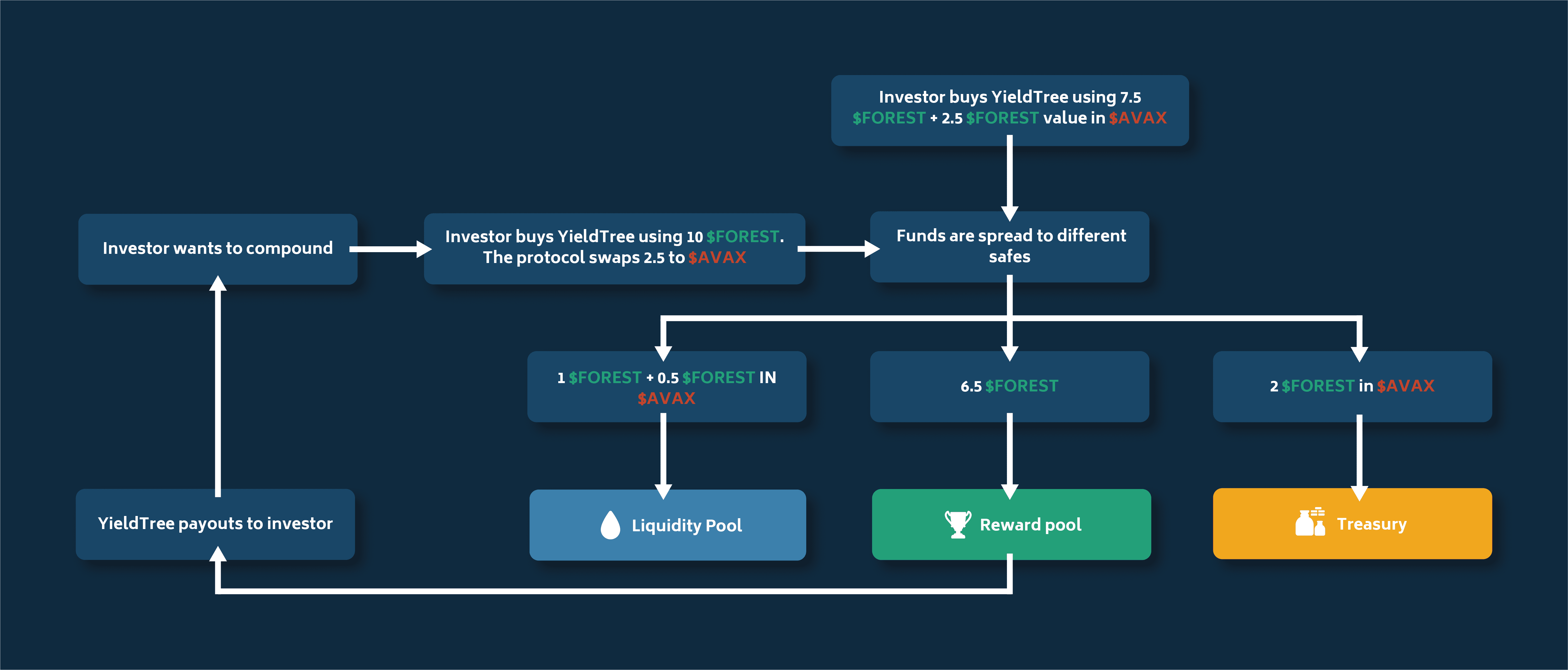 Investor buys YieldTree using 7.5 \$FOREST + 2.5 \$FOREST value in \$AVAX

Investor wants to compound

Investor buys YieldTree using 10 \$FOREST. The protocol swaps 2.5 to \$AVAX

Funds are spread to different safes

1 \$FOREST + 0.5 \$FOREST IN \$AVAX

6.5 \$FOREST

2 \$FOREST in \$AVAX

YieldTree payouts to investor

Liquidity Pool

Reward pool

Treasury